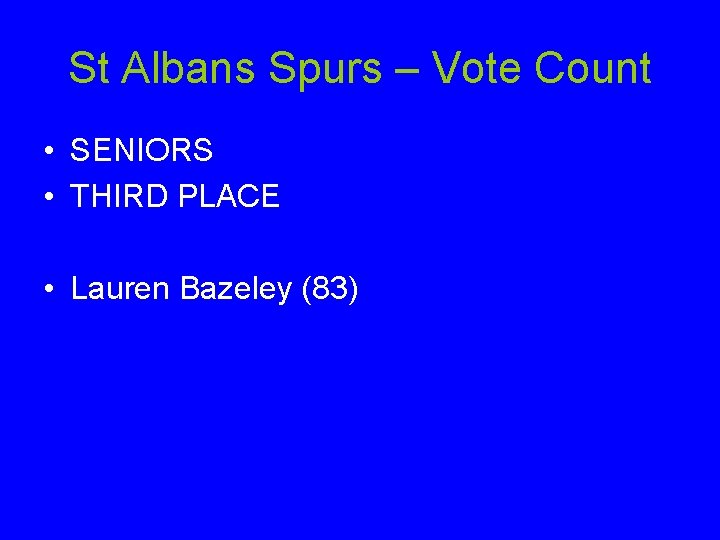 St Albans Spurs – Vote Count

• SENIORS
• THIRD PLACE

• Lauren Bazeley (83)